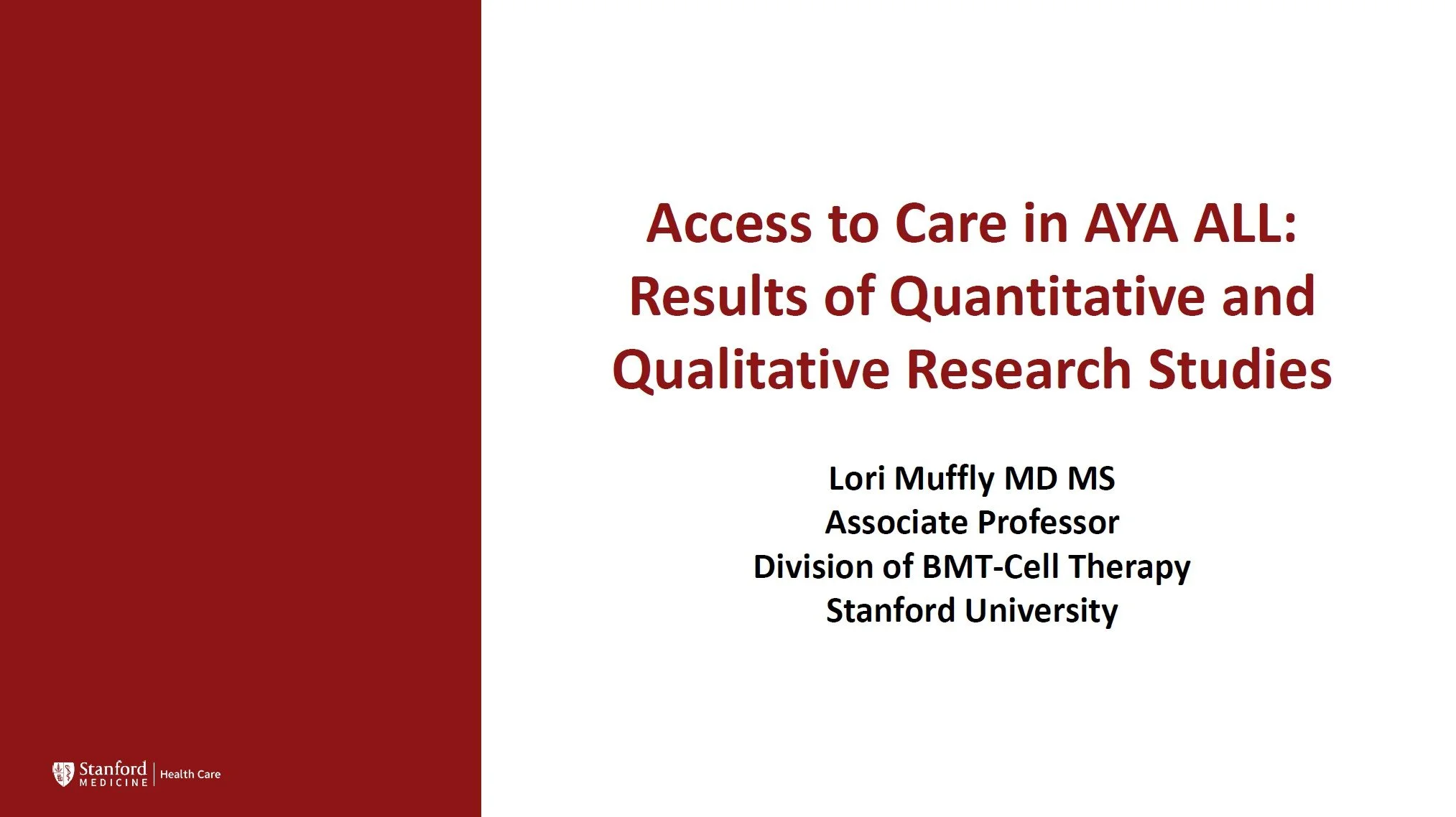 Access to Care in AYA ALL: Results of Quantitative and Qualitative Research Studies

Lori Muffly MD MS
Associate Professor
Division of BMT-Cell Therapy
Stanford University

Stanford MEDICINE | Health Care